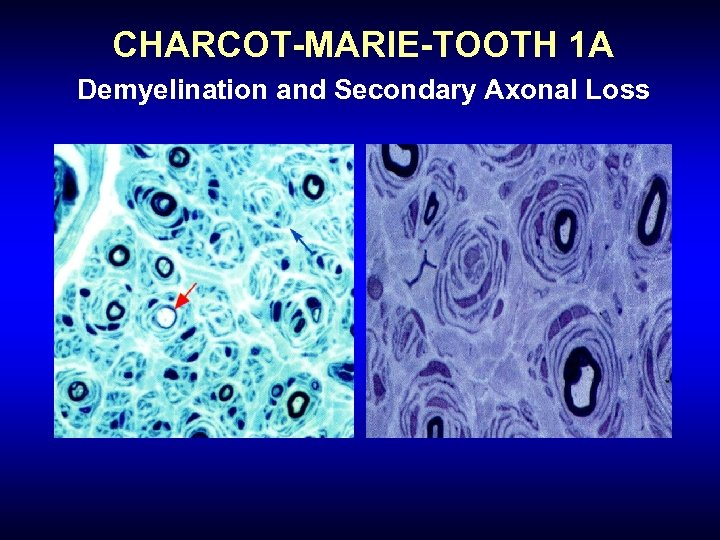 CHARCOT-MARIE-TOOTH 1A
Demyelination and Secondary Axonal Loss